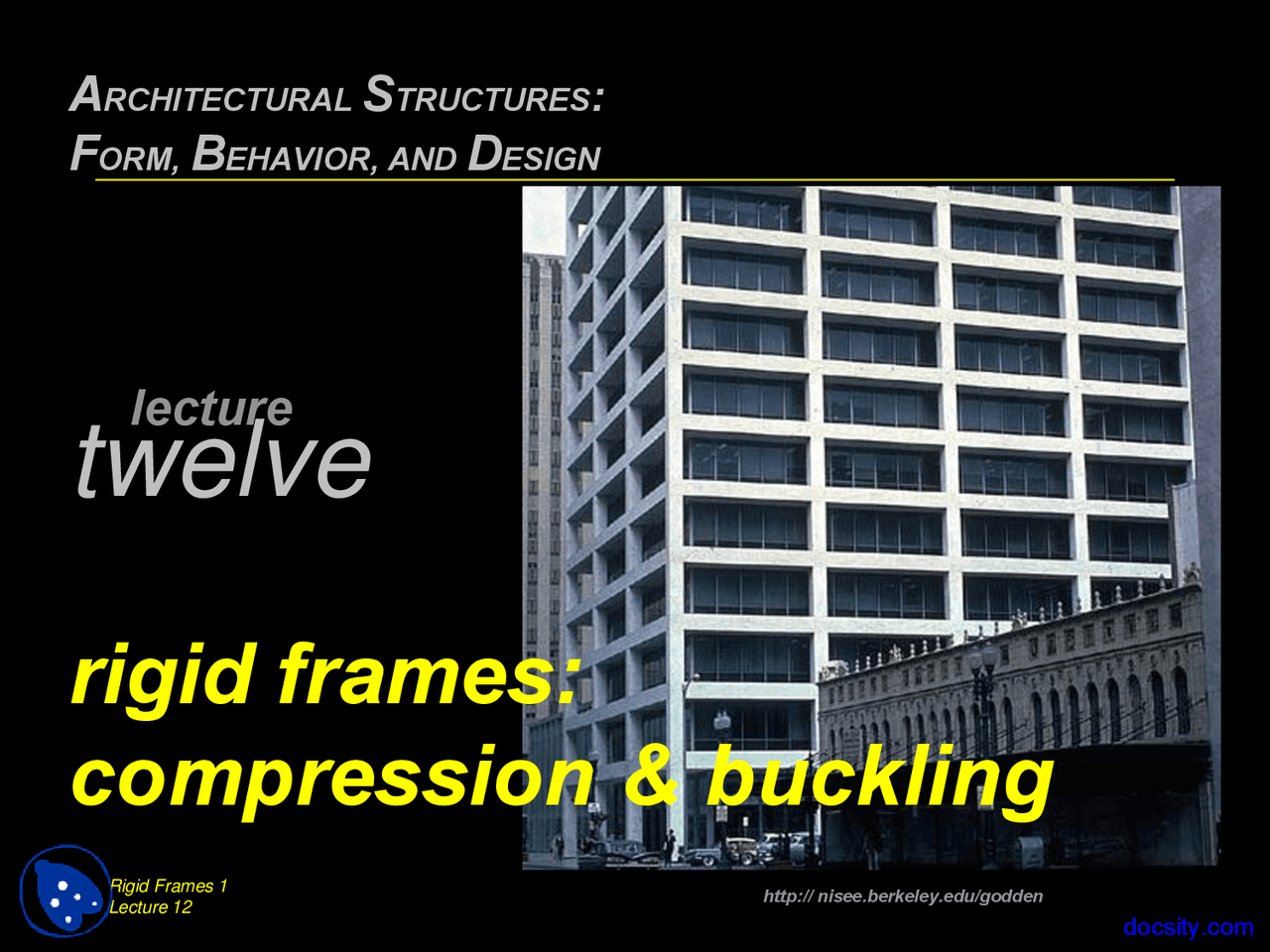 ARCHITECTURAL STRUCTURES:
FORM, BEHAVIOR, AND DESIGN

lecture
twelve

rigid frames:
compression & buckling

Rigid Frames 1
Lecture 12

http:// nisee.berkeley.edu/godden

docsity.com